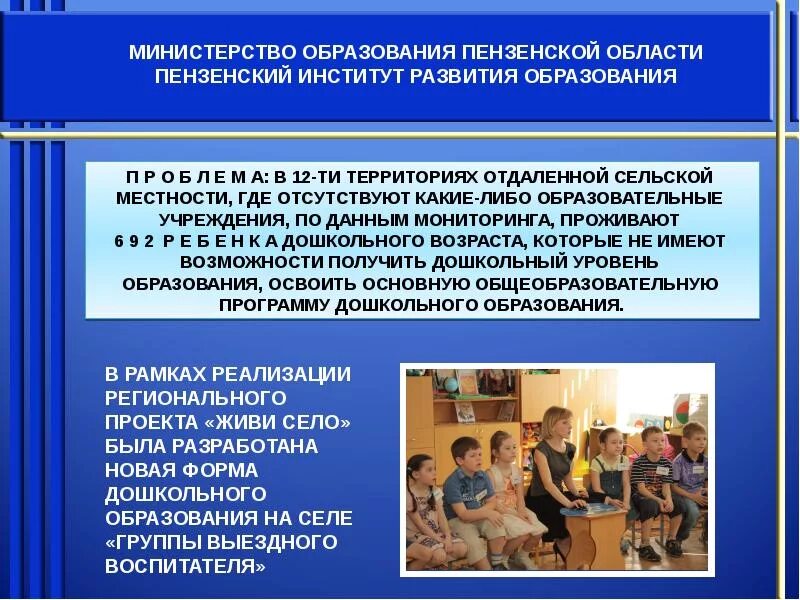 МИНИСТЕРСТВО ОБРАЗОВАНИЯ ПЕНЗЕНСКОЙ ОБЛАСТИ
ПЕНЗЕНСКИЙ ИНСТИТУТ РАЗВИТИЯ ОБРАЗОВАНИЯ

П Р О Б Л Е М А: В 12-ТИ ТЕРРИТОРИЯХ ОТДАЛЕННОЙ СЕЛЬСКОЙ МЕСТНОСТИ, ГДЕ ОТСУТСТВУЮТ КАКИЕ-ЛИБО ОБРАЗОВАТЕЛЬНЫЕ УЧРЕЖДЕНИЯ, ПО ДАННЫМ МОНИТОРИНГА, ПРОЖИВАЮТ 6 9 2 Р Е Б Е Н К А ДОШКОЛЬНОГО ВОЗРАСТА, КОТОРЫЕ НЕ ИМЕЮТ ВОЗМОЖНОСТИ ПОЛУЧИТЬ ДОШКОЛЬНЫЙ УРОВЕНЬ ОБРАЗОВАНИЯ, ОСВОИТЬ ОСНОВНУЮ ОБЩЕОБРАЗОВАТЕЛЬНУЮ ПРОГРАММУ ДОШКОЛЬНОГО ОБРАЗОВАНИЯ.

В РАМКАХ РЕАЛИЗАЦИИ РЕГИОНАЛЬНОГО ПРОЕКТА «ЖИВИ СЕЛО» БЫЛА РАЗРАБОТАНА НОВАЯ ФОРМА ДОШКОЛЬНОГО ОБРАЗОВАНИЯ НА СЕЛЕ «ГРУППЫ ВЫЕЗДНОГО ВОСПИТАТЕЛЯ»